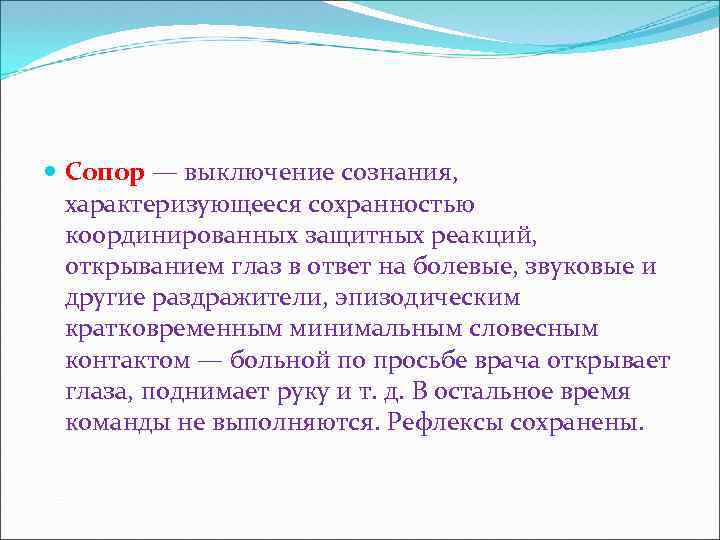 Сопор — выключение сознания, характеризующееся сохранностью координированных защитных реакций, открыванием глаз в ответ на болевые, звуковые и другие раздражители, эпизодическим кратковременным минимальным словесным контактом — больной по просьбе врача открывает глаза, поднимает руку и т. д. В остальное время команды не выполняются. Рефлексы сохранены.